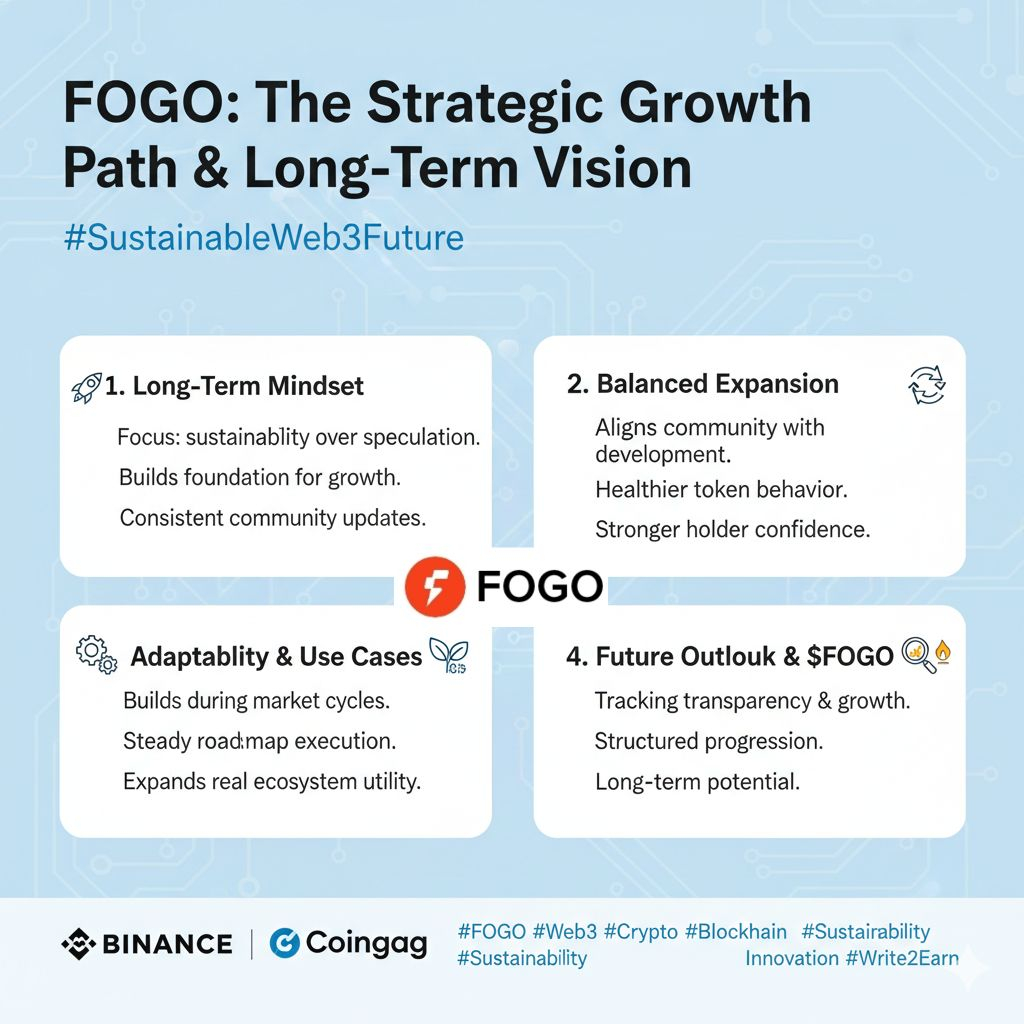 FOGO: The Strategic Growth Path & Long-Term Vision

#SustainableWeb3Future

1. Long-Term Mindset

Focus: sustainablity over speculation.

Builds foundation for growth.

Consistent community updates.

2. Balanced Expansion

Aligns community with development.

Healthier token behavior.

Stronger holder confidence.

FOGO

Adaptablity & Use Cases

Builds during market cycles.

Steady road:map execution.

Expands real ecosystem utility.

4. Future Outlouk & $FOGO

Tracking transparency & growth.

Structured progression.

Long-term potential.

BINANCE | Coingag

#FOGO #Web3 #Crypto #Blockhain #Sustairability #Sustainability Innovation #Write2Earn